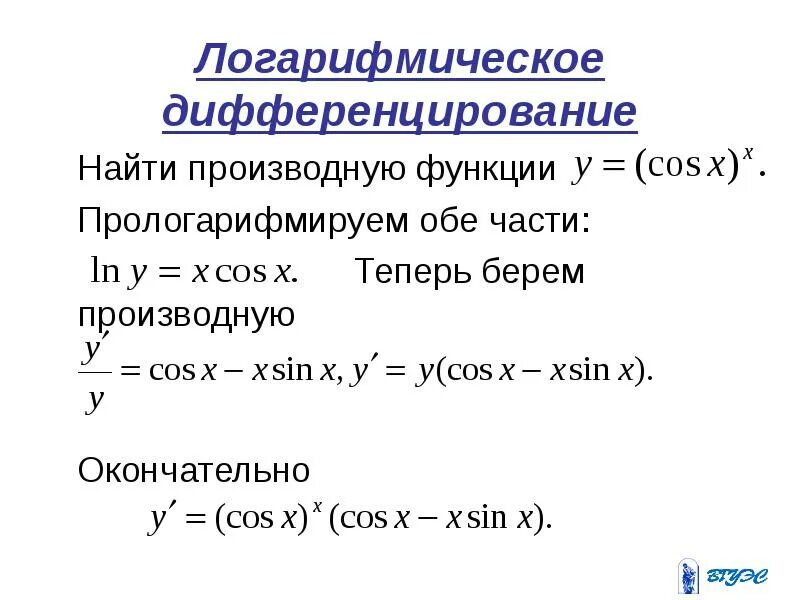 Логарифмическое дифференцирование

Найти производную функции $y = (\cos x)^x$.

Прологарифмируем обе части:

$\ln y = x \cos x.$ Теперь берем производную

$\frac{y'}{y} = \cos x - x \sin x, y' = y(\cos x - x \sin x).$

Окончательно

$y' = (\cos x)^x (\cos x - x \sin x).$

ВГУЭС